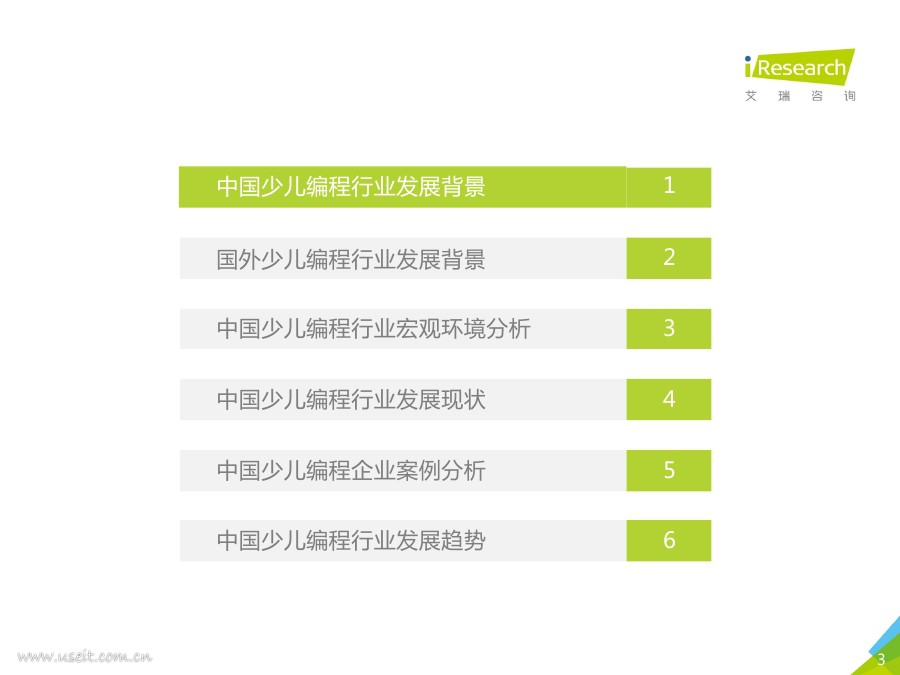 iResearch
艾 瑞 咨 询

中国少儿编程行业发展背景 1

国外少儿编程行业发展背景 2

中国少儿编程行业宏观环境分析 3

中国少儿编程行业发展现状 4

中国少儿编程企业案例分析 5

中国少儿编程行业发展趋势 6

www.useit.com.cn

3